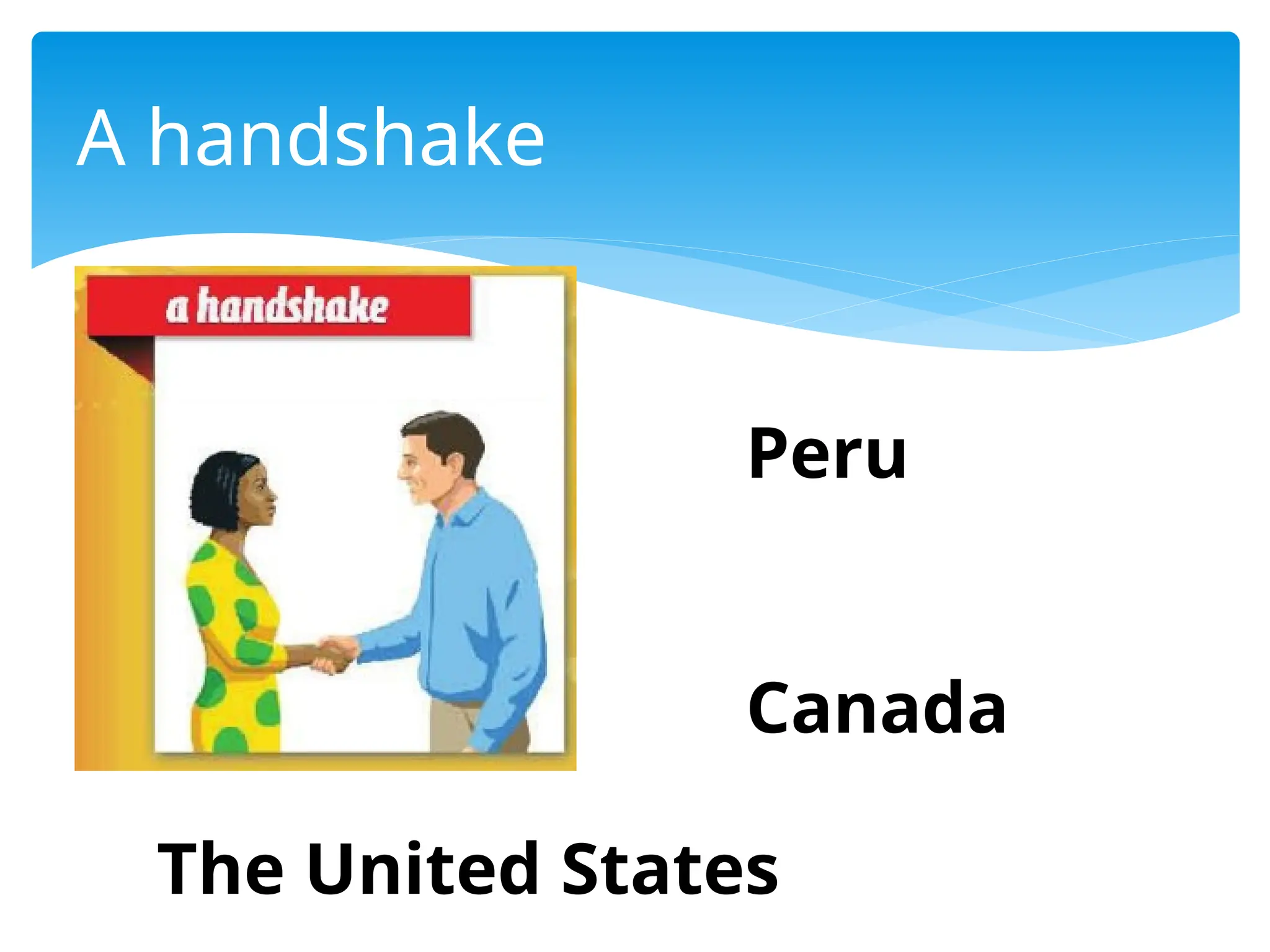 A handshake

a handshake

Peru

Canada

The United States